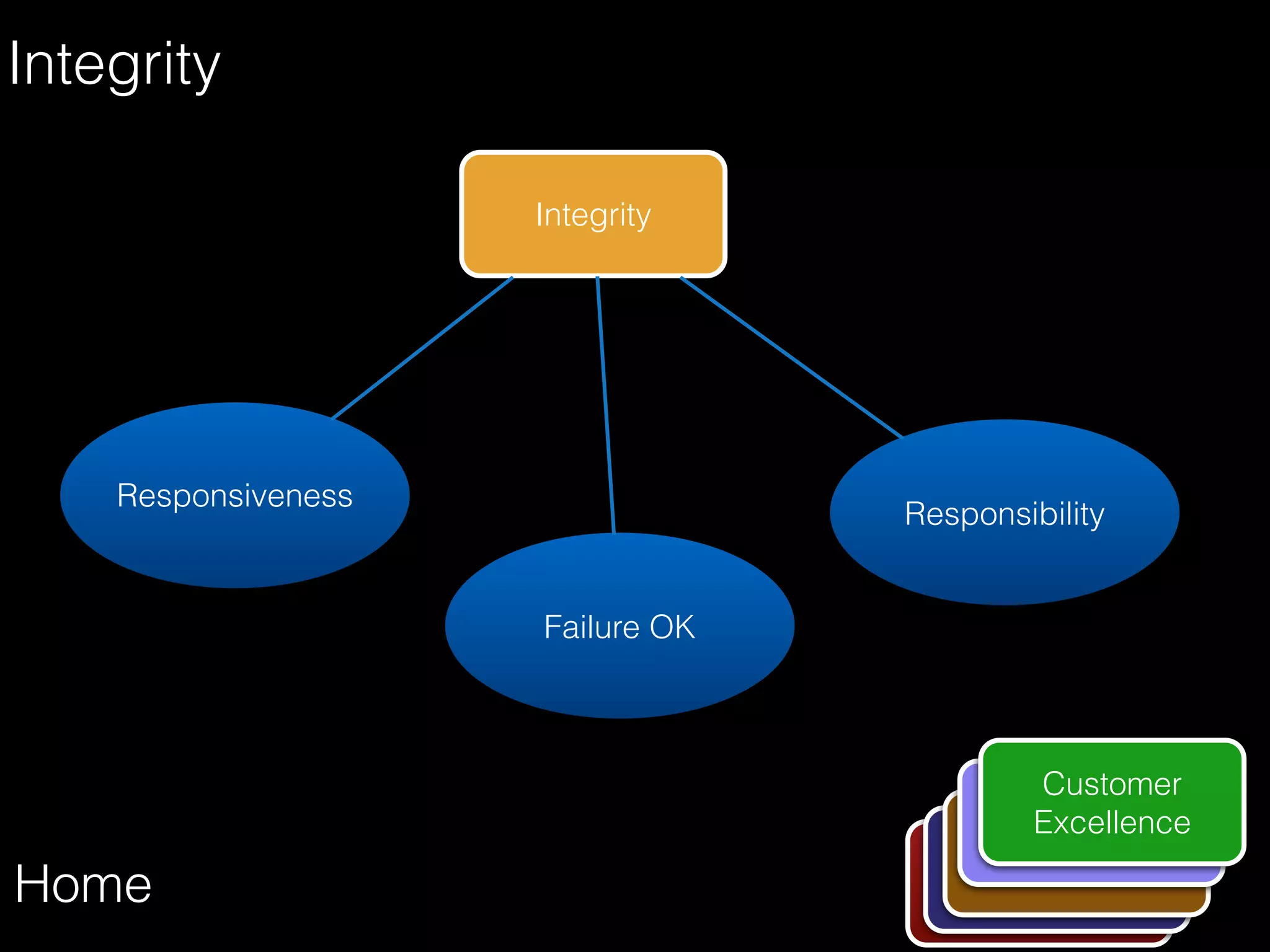 Integrity

Integrity

Responsiveness

Failure OK

Responsibility

Customer Excellence

Home